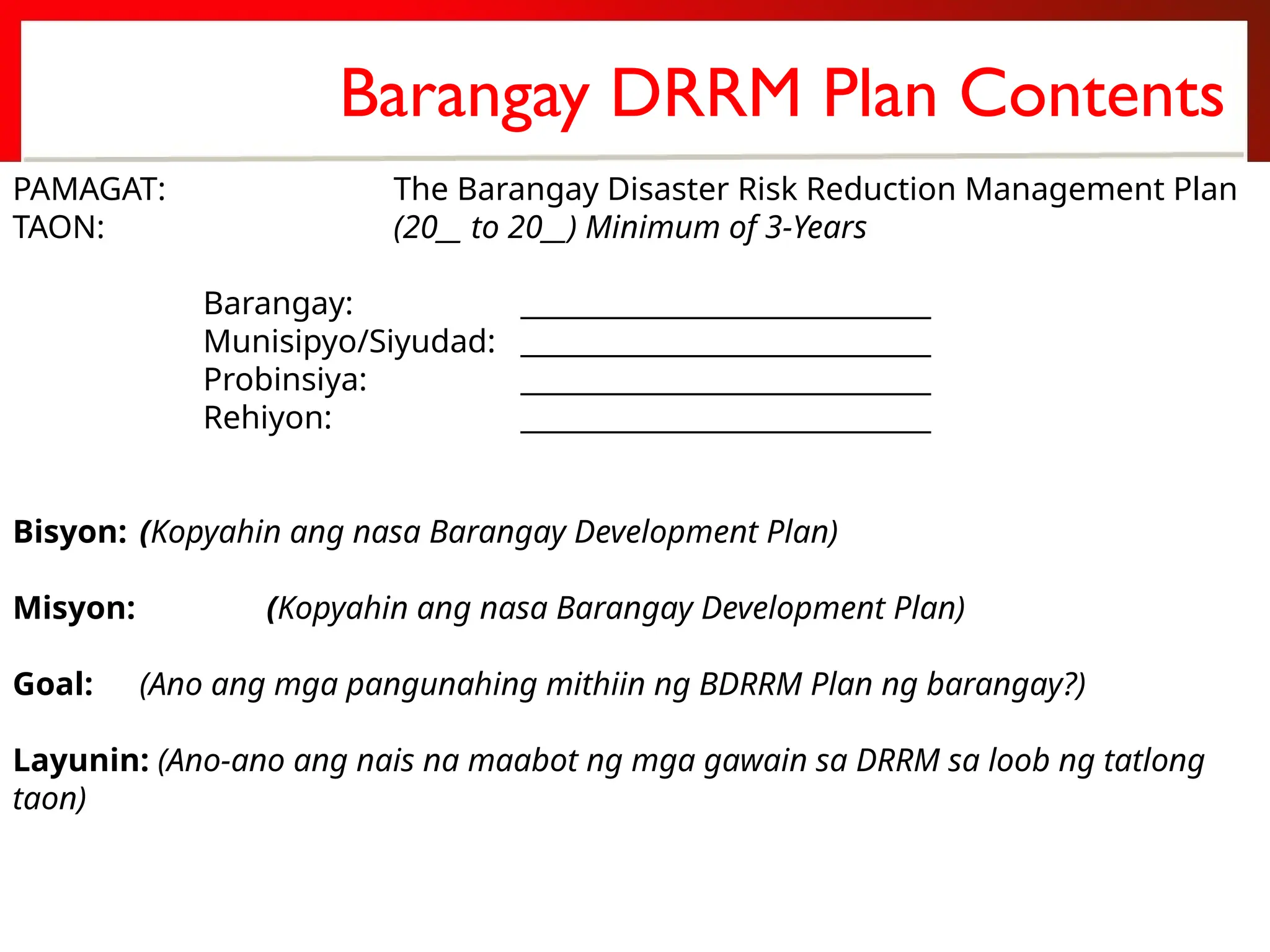 Barangay DRRM Plan Contents

PAMAGAT: The Barangay Disaster Risk Reduction Management Plan
TAON: (20__ to 20__) Minimum of 3-Years

Barangay: ______________________________
Munisipyo/Siyudad: ______________________________
Probinsiya: ______________________________
Rehiyon: ______________________________

Bisyon: (Kopyahin ang nasa Barangay Development Plan)

Misyon: (Kopyahin ang nasa Barangay Development Plan)

Goal: (Ano ang mga pangunahing mithiin ng BDRRM Plan ng barangay?)

Layunin: (Ano-ano ang nais na maabot ng mga gawain sa DRRM sa loob ng tatlong taon)